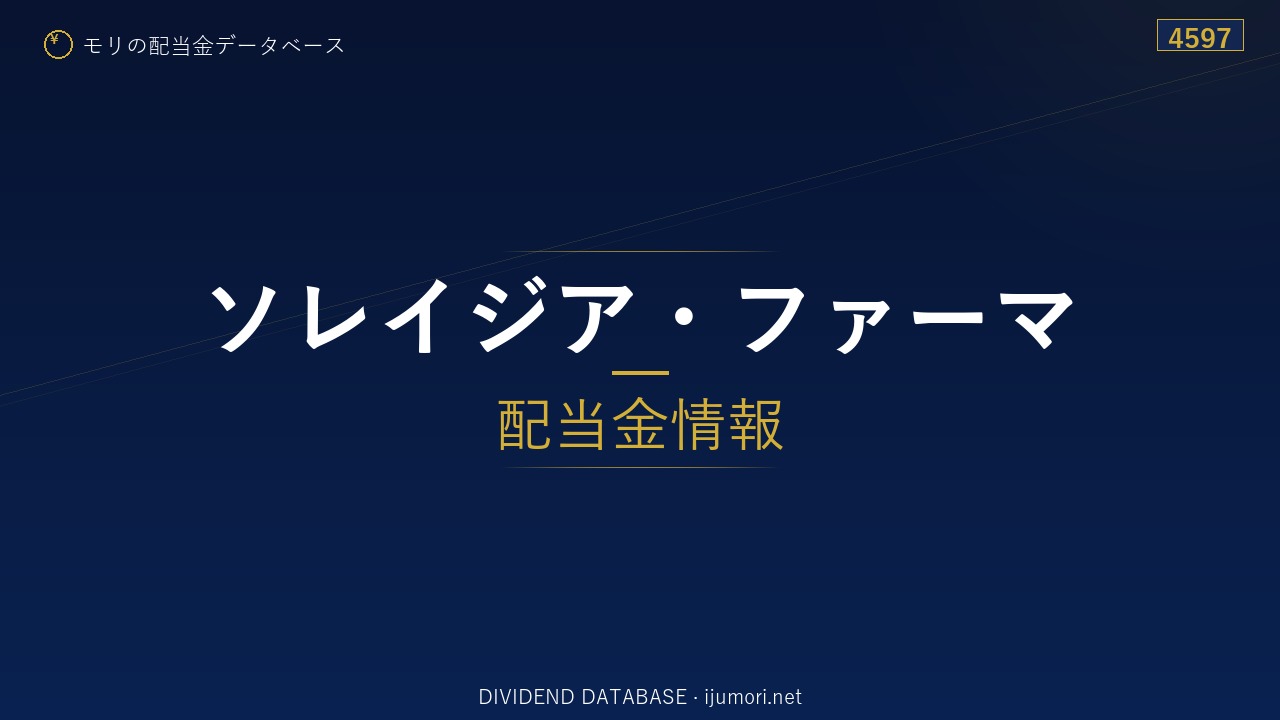 ¥ モリの配当金データベース

4597

ソレイジア・ファーマ

配当金情報

DIVIDEND DATABASE · ijumori.net